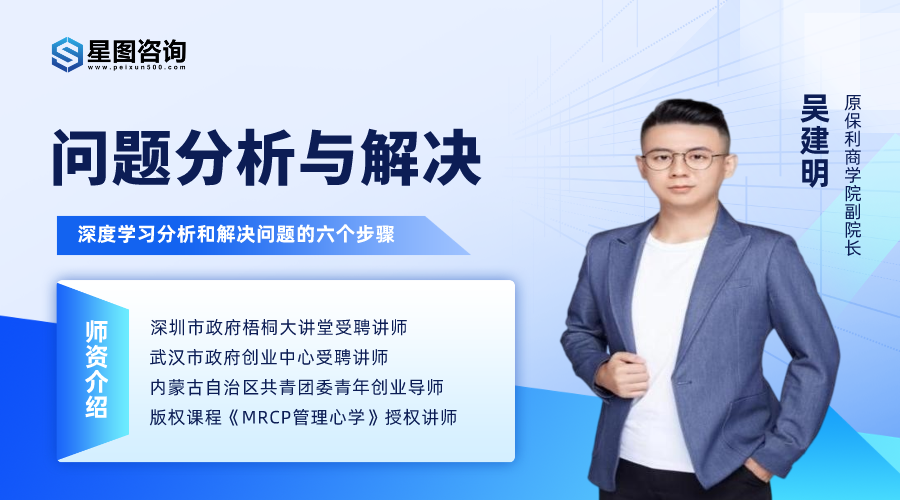 星图咨询
www.peixun500.com

问题分析与解决

深度学习分析和解决问题的六个步骤

师资介绍

深圳市政府梧桐大讲堂受聘讲师
武汉市政府创业中心受聘讲师
内蒙古自治区共青团委青年创业导师
版权课程《MRCP管理心学》授权讲师

吴建明

原保利商学院副院长